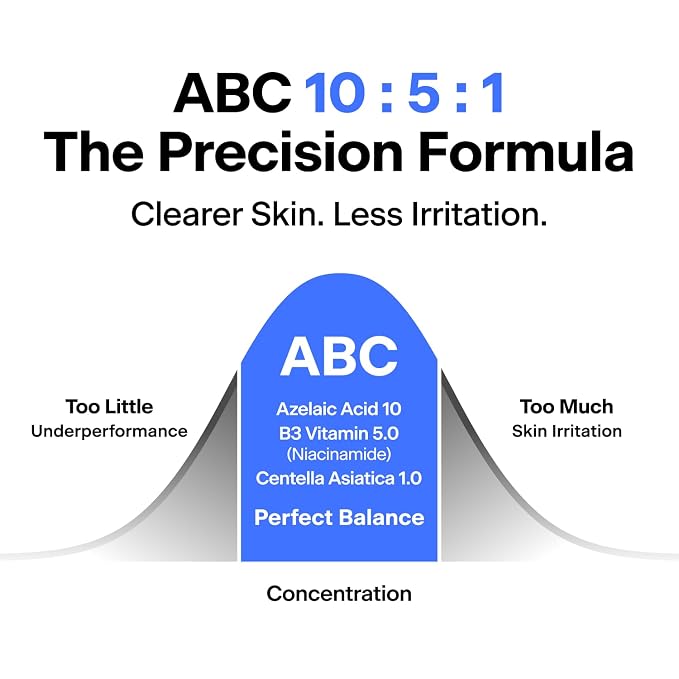 ABC 10 : 5 : 1
The Precision Formula

Clearer Skin. Less Irritation.

Too Little
Underperformance

ABC
Azelaic Acid 10
B3 Vitamin 5.0
(Niacinamide)
Centella Asiatica 1.0
Perfect Balance

Too Much
Skin Irritation

Concentration